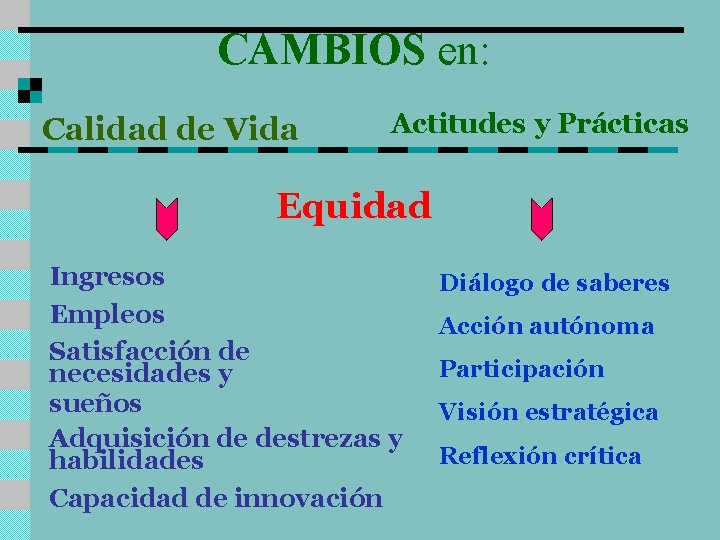 CAMBIOS en:

Calidad de Vida

Actitudes y Prácticas

Equidad

Ingresos

Empleos

Satisfacción de necesidades y sueños

Adquisición de destrezas y habilidades

Capacidad de innovación

Diálogo de saberes

Acción autónoma

Participación

Visión estratégica

Reflexión crítica